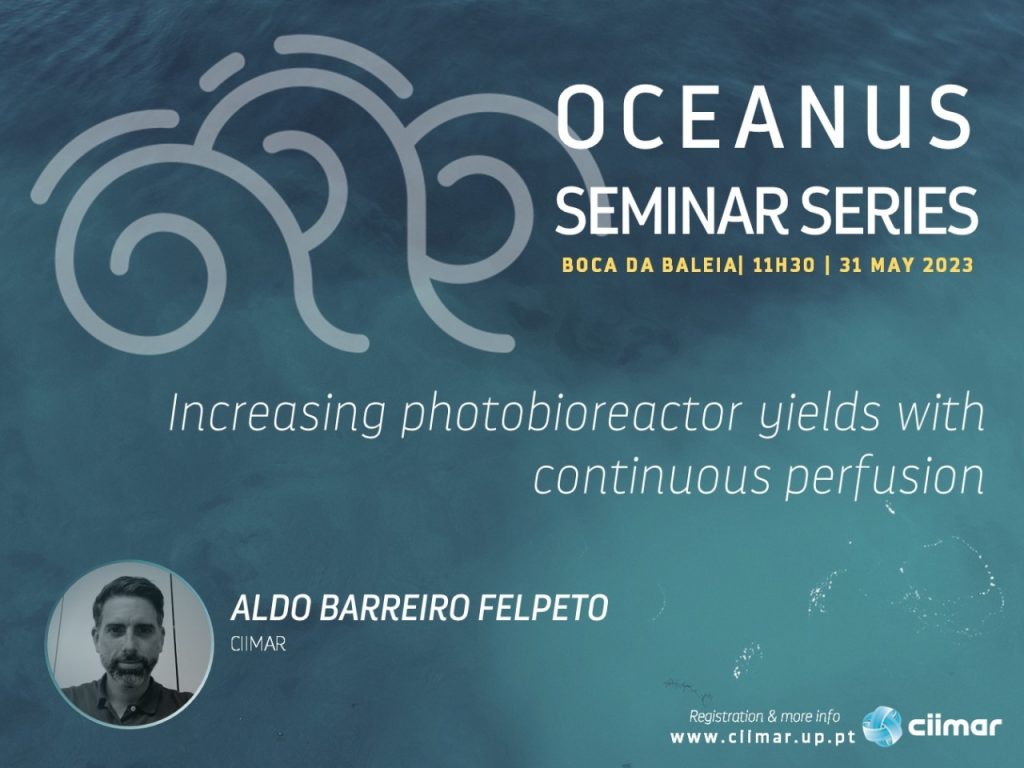 OCEANUS
SEMINAR SERIES
BOCA DA BALEIA| 11H30 | 31 MAY 2023

Increasing photobioreactor yields with continuous perfusion

ALDO BARREIRO FELPETO
CIIMAR

Registration & more info
www.ciimar.up.pt

ciimar